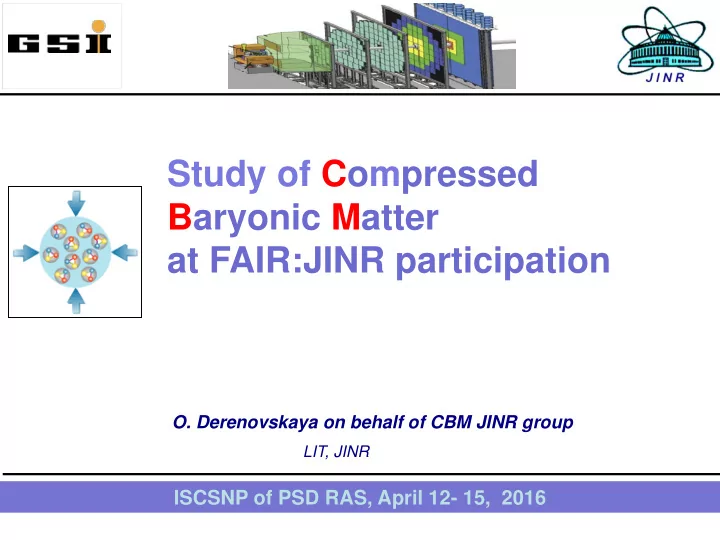 GSI

JINR

Study of Compressed Baryonic Matter at FAIR:JINR participation

O. Derenovskaya on behalf of CBM JINR group

LIT, JINR

ISCSNP of PSD RAS, April 12- 15, 2016